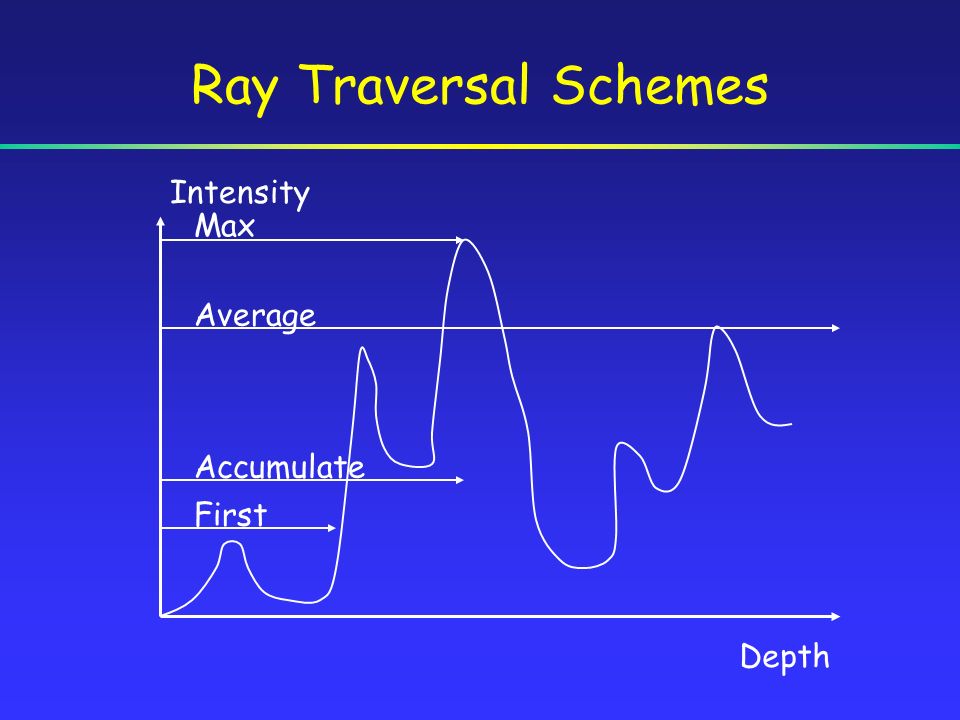 Ray Traversal Schemes

Intensity

Max

Average

Accumulate

First

Depth